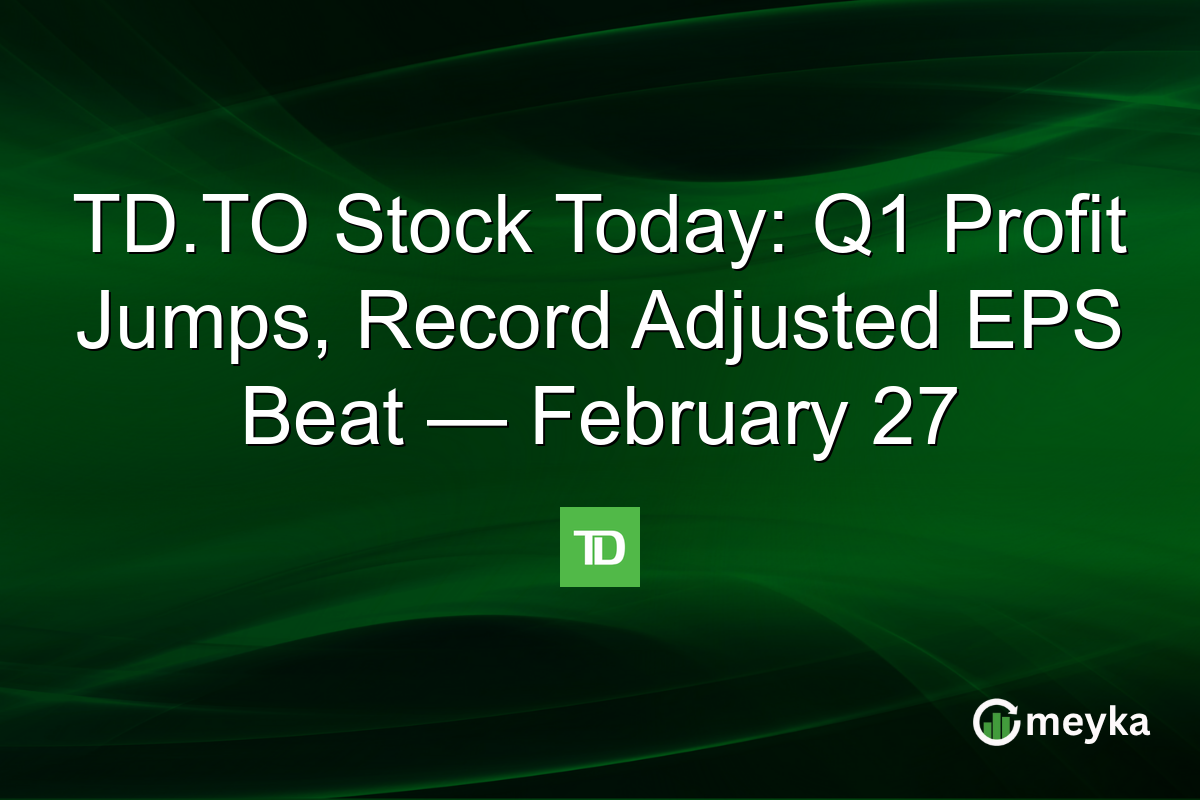 TD.TO Stock Today: Q1 Profit Jumps, Record Adjusted EPS Beat — February 27

TD

meyka